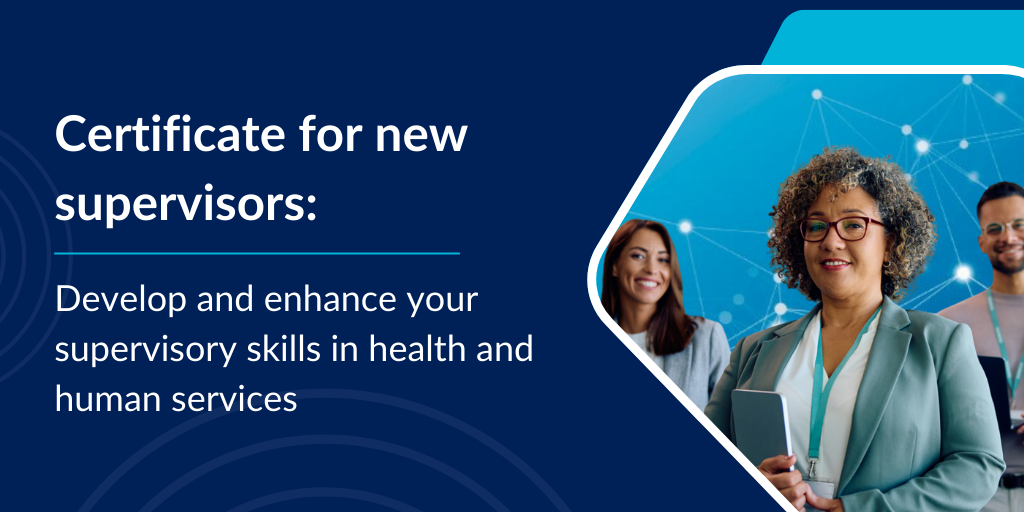 Certificate for new supervisors:

Develop and enhance your supervisory skills in health and human services